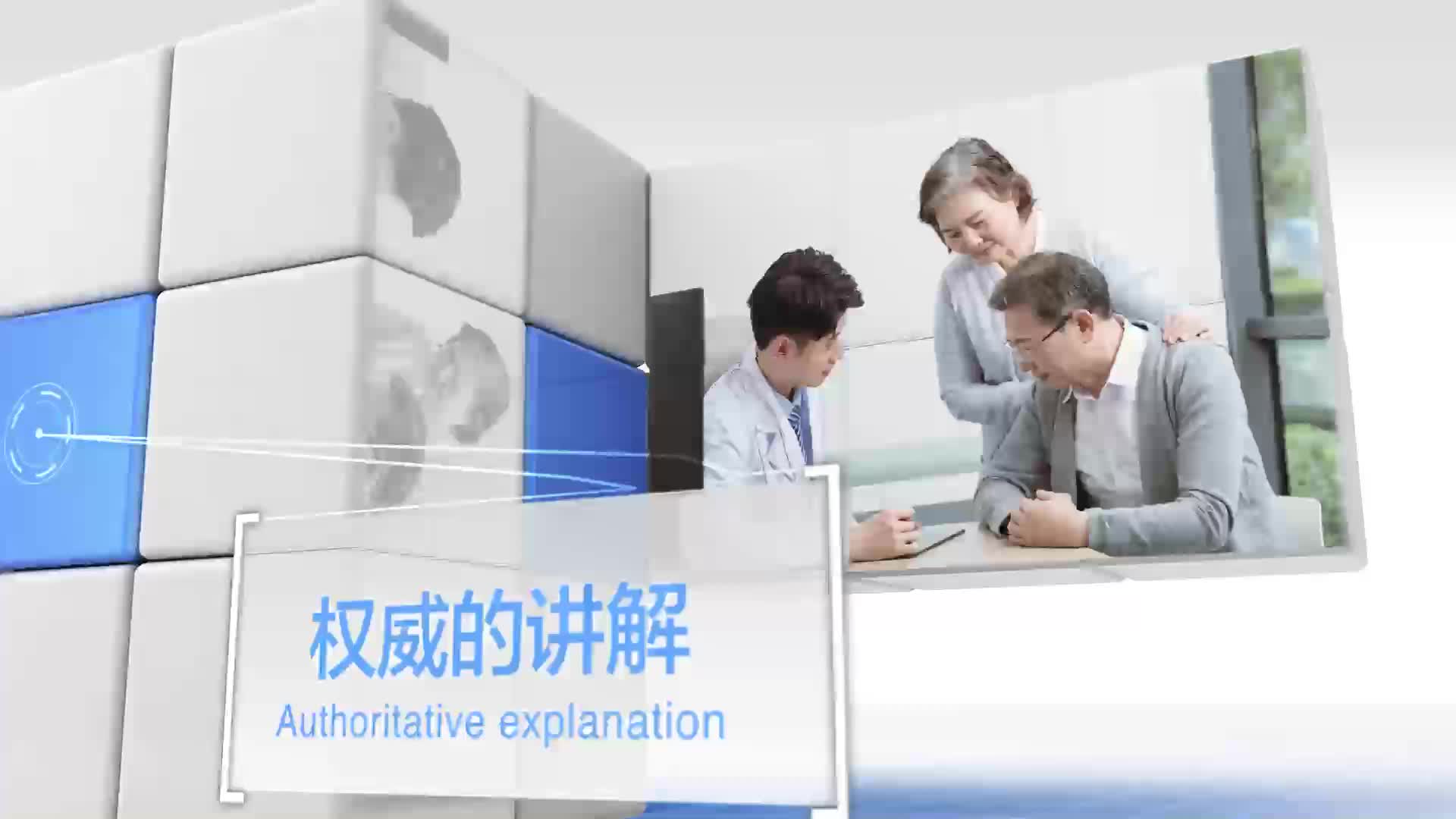 权威的讲解
Authoritative explanation